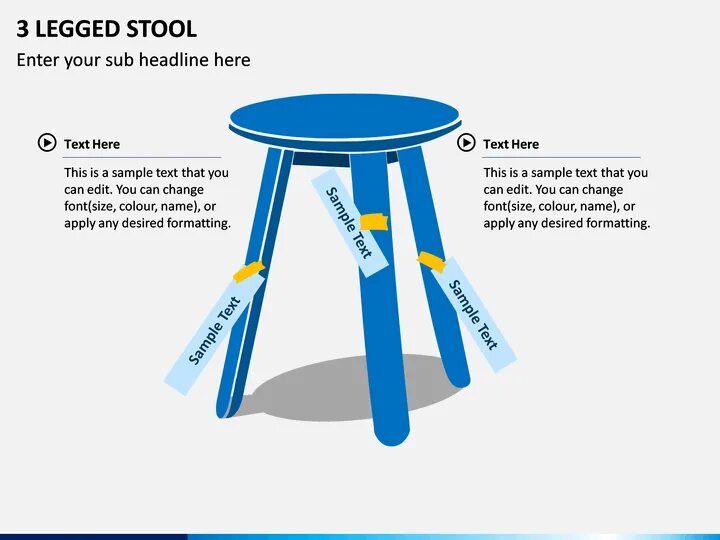 3 LEGGED STOOL

Enter your sub headline here

Text Here

This is a sample text that you can edit. You can change font(size, colour, name), or apply any desired formatting.

Sample Text

Sample Text

Sample Text

Text Here

This is a sample text that you can edit. You can change font(size, colour, name), or apply any desired formatting.